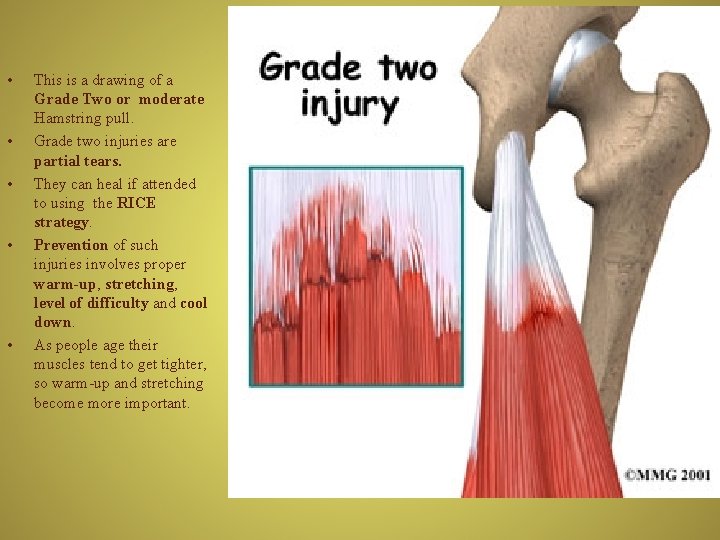 • This is a drawing of a Grade Two or moderate Hamstring pull.
• Grade two injuries are partial tears.
• They can heal if attended to using the RICE strategy.
• Prevention of such injuries involves proper warm-up, stretching, level of difficulty and cool down.
• As people age their muscles tend to get tighter, so warm-up and stretching become more important.

Grade two injury

©MMG 2001